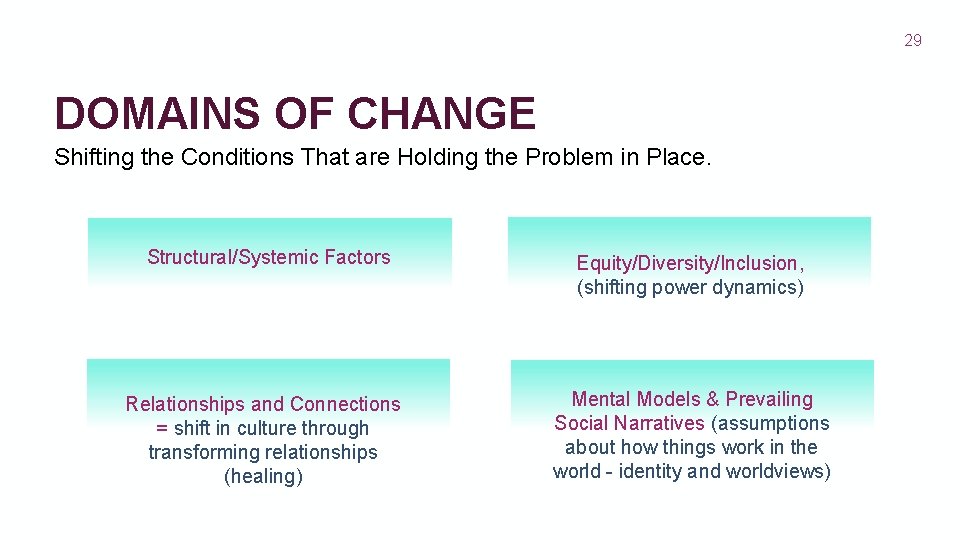 29

DOMAINS OF CHANGE

Shifting the Conditions That are Holding the Problem in Place.

Structural/Systemic Factors

Equity/Diversity/Inclusion, (shifting power dynamics)

Relationships and Connections = shift in culture through transforming relationships (healing)

Mental Models & Prevailing Social Narratives (assumptions about how things work in the world - identity and worldviews)